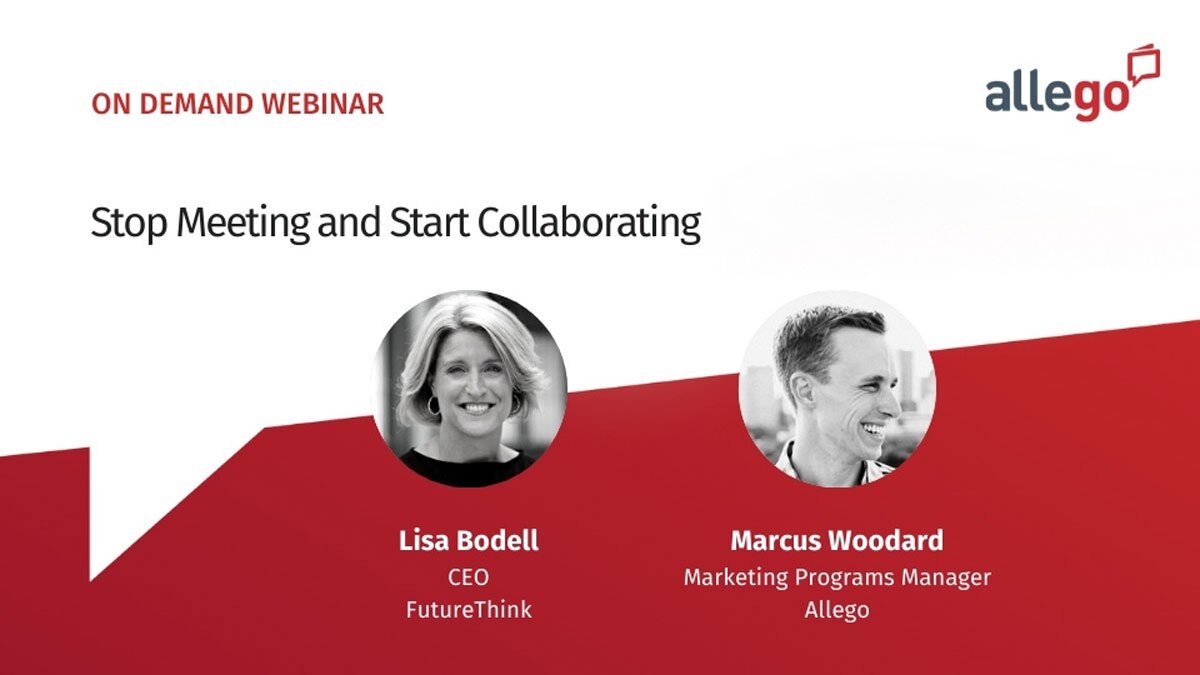 ON DEMAND WEBINAR

allego

Stop Meeting and Start Collaborating

Lisa Bodell
CEO
FutureThink

Marcus Woodard
Marketing Programs Manager
Allego